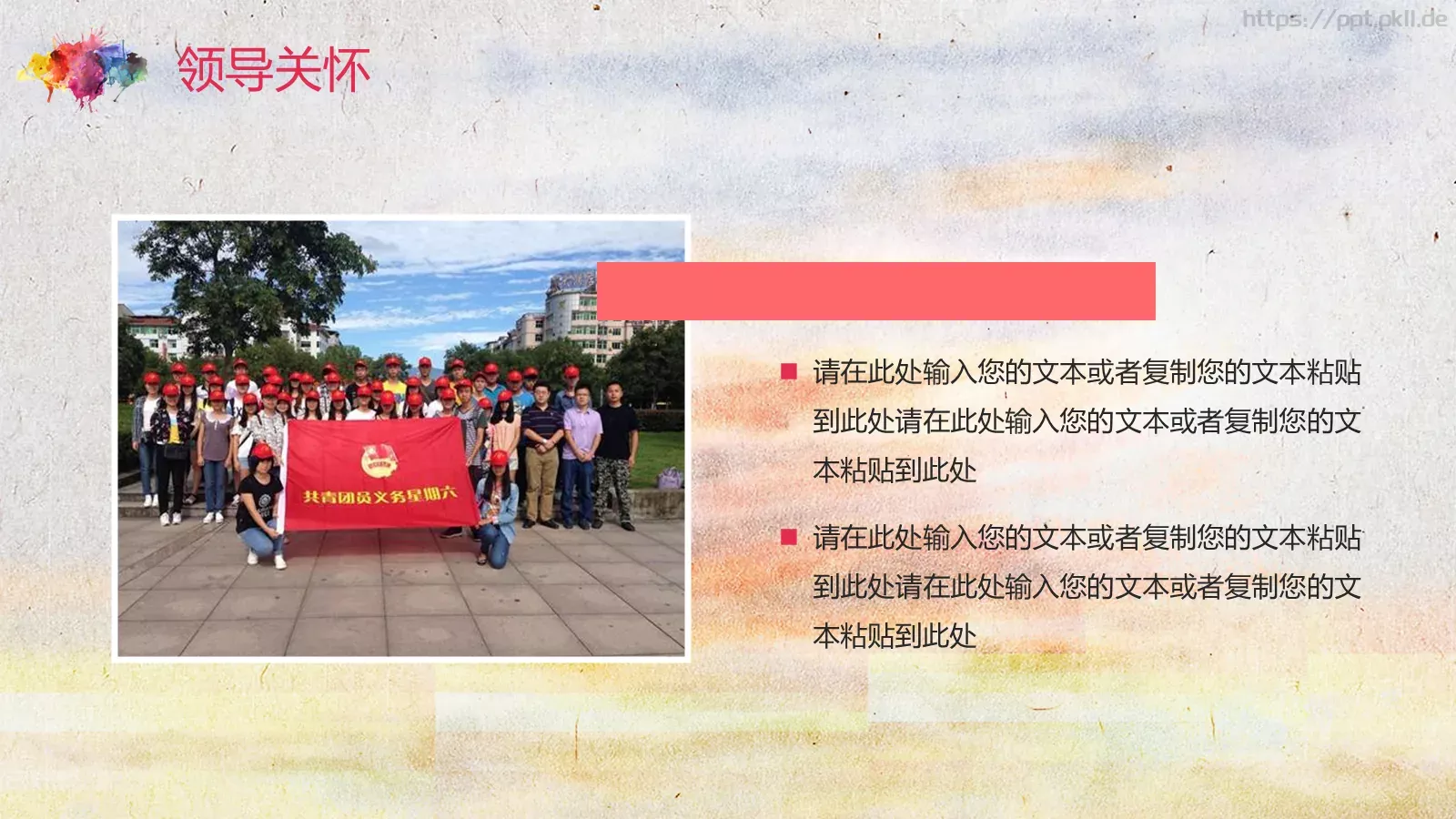 https://ppt.pkll.de

领导关怀

共青团员义务星期六

■ 请在此处输入您的文本或者复制您的文本粘贴到此处请在此处输入您的文本或者复制您的文本粘贴到此处

■ 请在此处输入您的文本或者复制您的文本粘贴到此处请在此处输入您的文本或者复制您的文本粘贴到此处